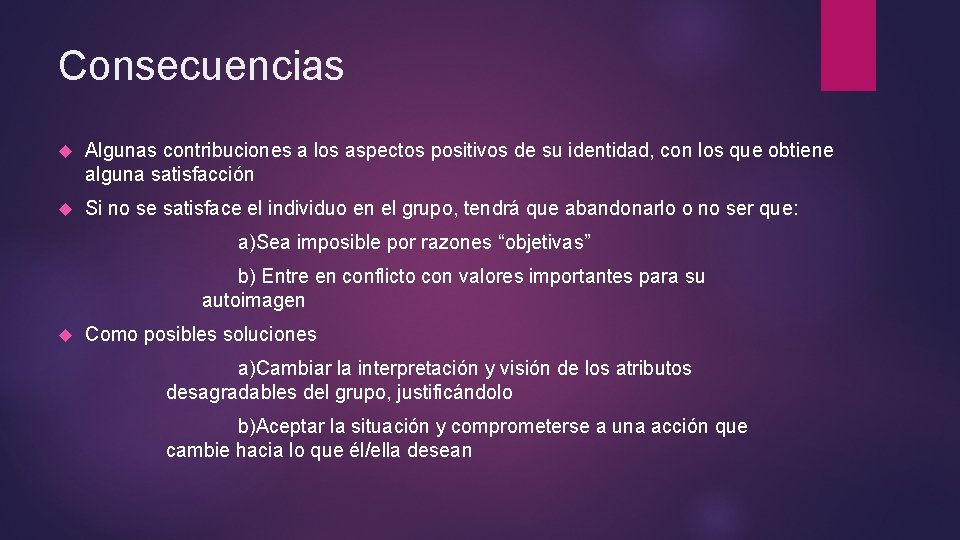 Consecuencias

Algunas contribuciones a los aspectos positivos de su identidad, con los que obtiene alguna satisfacción

Si no se satisface el individuo en el grupo, tendrá que abandonarlo o no ser que:

a)Sea imposible por razones “objetivas”

b) Entre en conflicto con valores importantes para su autoimagen

Como posibles soluciones

a)Cambiar la interpretación y visión de los atributos desagradables del grupo, justificándolo

b)Aceptar la situación y comprometerse a una acción que cambie hacia lo que él/ella desean